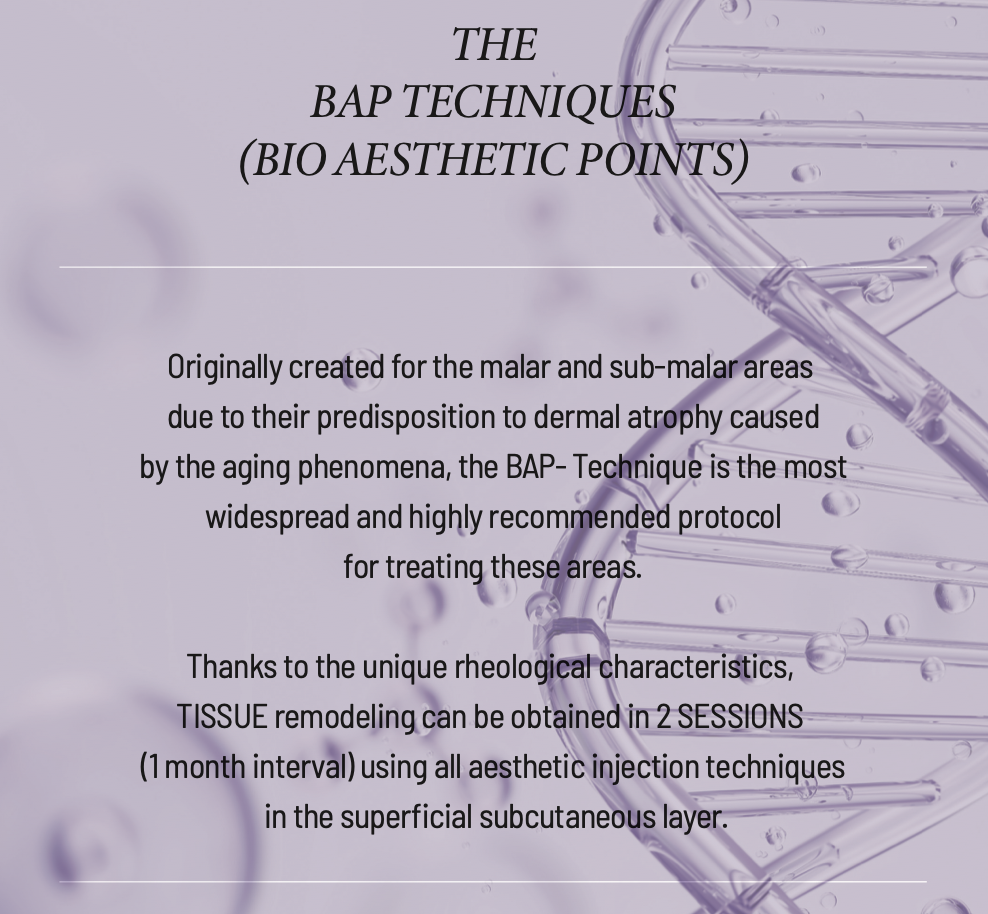 THE
BAP TECHNIQUES
(BIO AESTHETIC POINTS)

Originally created for the malar and sub-malar areas due to their predisposition to dermal atrophy caused by the aging phenomena, the BAP- Technique is the most widespread and highly recommended protocol for treating these areas.

Thanks to the unique rheological characteristics, TISSUE remodeling can be obtained in 2 SESSIONS (1 month interval) using all aesthetic injection techniques in the superficial subcutaneous layer.